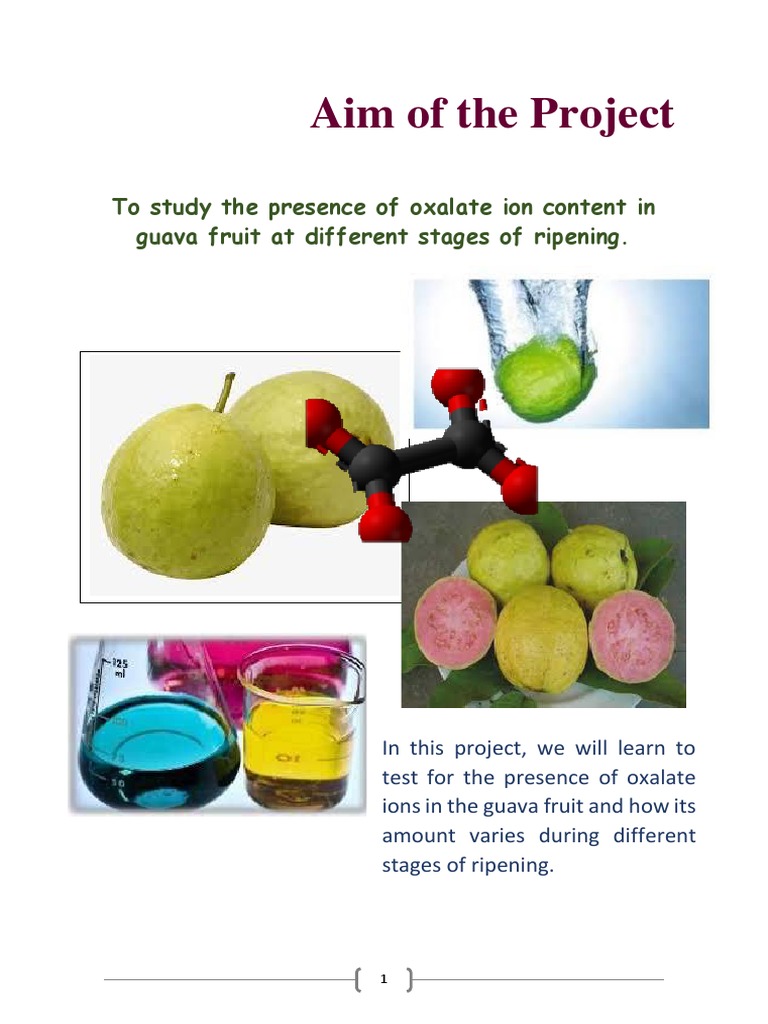 Aim of the Project

To study the presence of oxalate ion content in guava fruit at different stages of ripening.

125 ml

In this project, we will learn to test for the presence of oxalate ions in the guava fruit and how its amount varies during different stages of ripening.

1